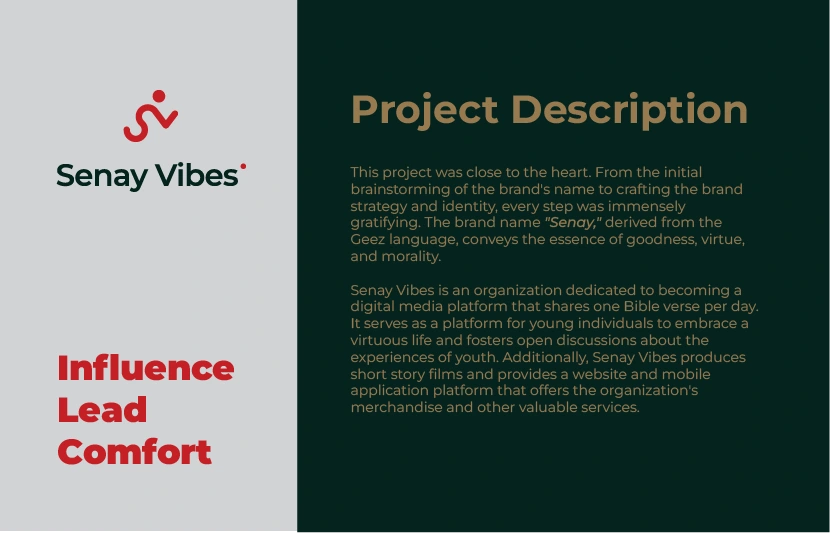 Senay Vibes

Influence
Lead
Comfort

Project Description

This project was close to the heart. From the initial brainstorming of the brand's name to crafting the brand strategy and identity, every step was immensely gratifying. The brand name "Senay," derived from the Geez language, conveys the essence of goodness, virtue, and morality.

Senay Vibes is an organization dedicated to becoming a digital media platform that shares one Bible verse per day. It serves as a platform for young individuals to embrace a virtuous life and fosters open discussions about the experiences of youth. Additionally, Senay Vibes produces short story films and provides a website and mobile application platform that offers the organization's merchandise and other valuable services.